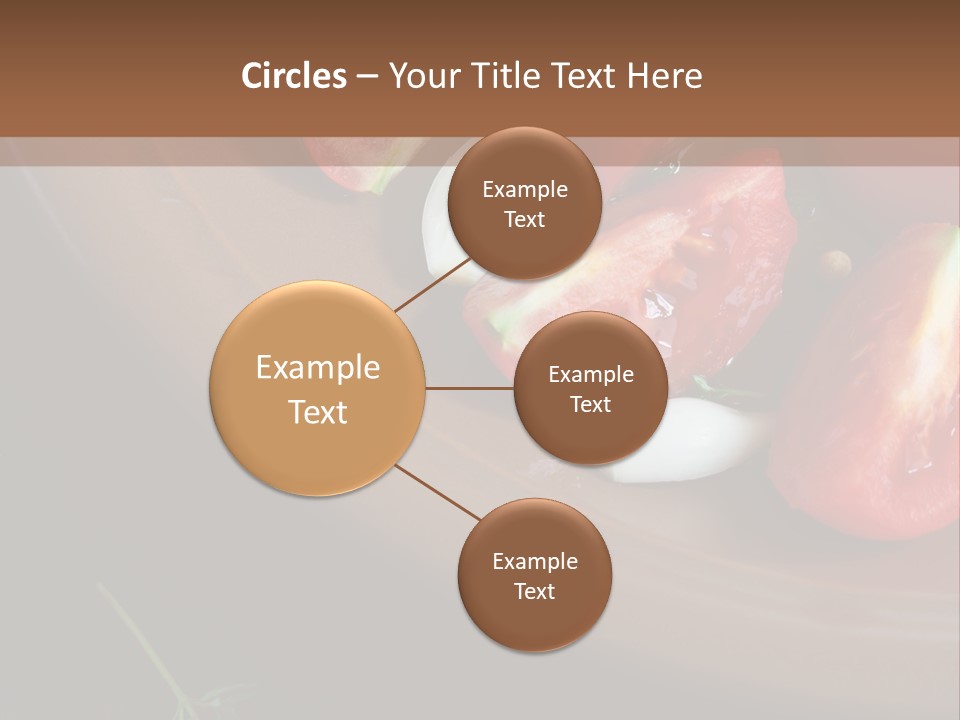 Circles – Your Title Text Here

Example Text

Example Text

Example Text

Example Text